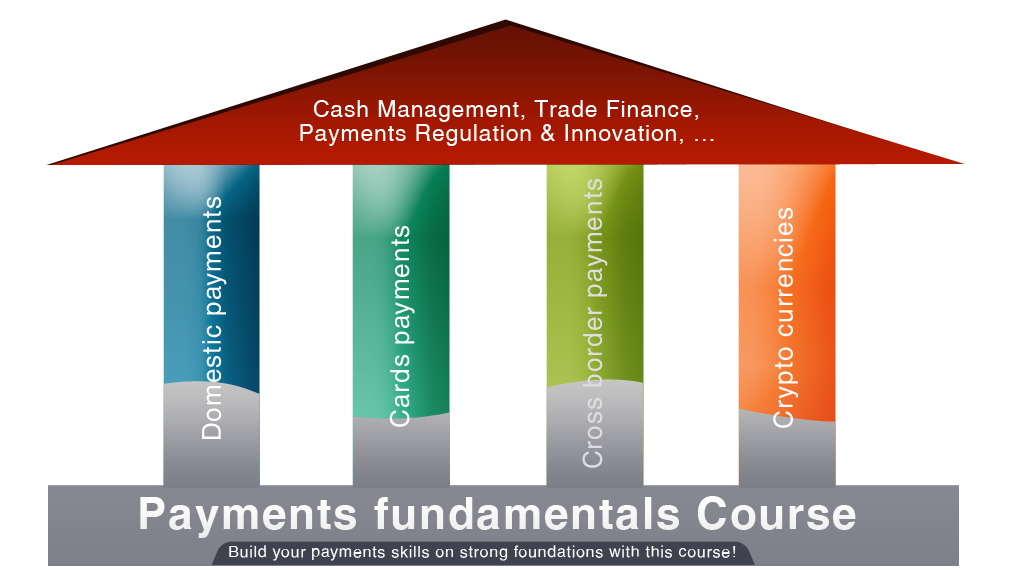 Cash Management, Trade Finance, Payments Regulation & Innovation, ...

Domestic payments

Cards payments

Cross border payments

Crypto currencies

Payments fundamentals Course

Build your payments skills on strong foundations with this course!